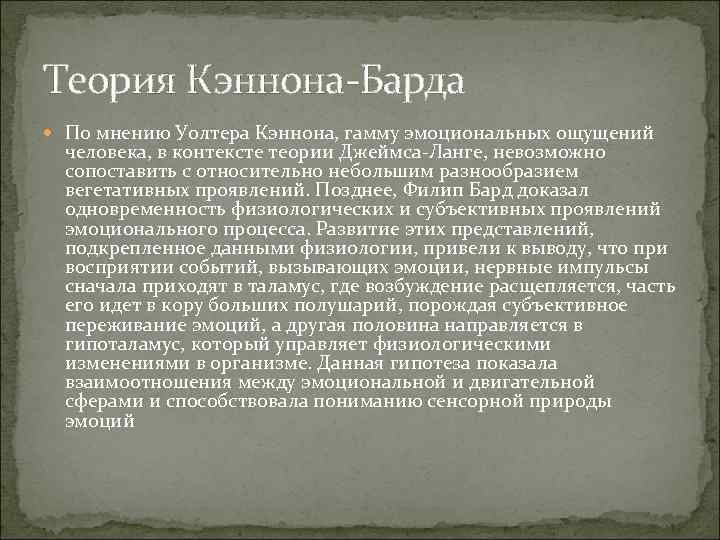 Теория Кэннона-Барда

По мнению Уолтера Кэннона, гамму эмоциональных ощущений человека, в контексте теории Джеймса-Ланге, невозможно сопоставить с относительно небольшим разнообразием вегетативных проявлений. Позднее, Филип Бард доказал одновременность физиологических и субъективных проявлений эмоционального процесса. Развитие этих представлений, подкрепленное данными физиологии, привели к выводу, что при восприятии событий, вызывающих эмоции, нервные импульсы сначала приходят в таламус, где возбуждение расщепляется, часть его идет в кору больших полушарий, порождая субъективное переживание эмоций, а другая половина направляется в гипоталамус, который управляет физиологическими изменениями в организме. Данная гипотеза показала взаимоотношения между эмоциональной и двигательной сферами и способствовала пониманию сенсорной природы эмоций